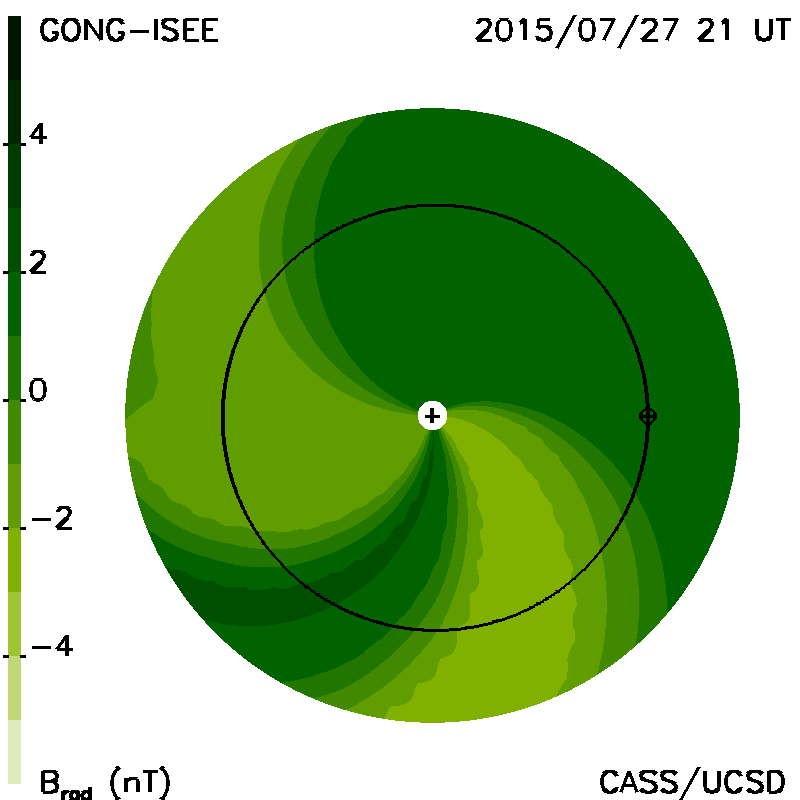 GONG-ISEE

2015/07/27 21 UT

4

2

0

−2

−4

$B_{rad}$ (nT)

CASS/UCSD